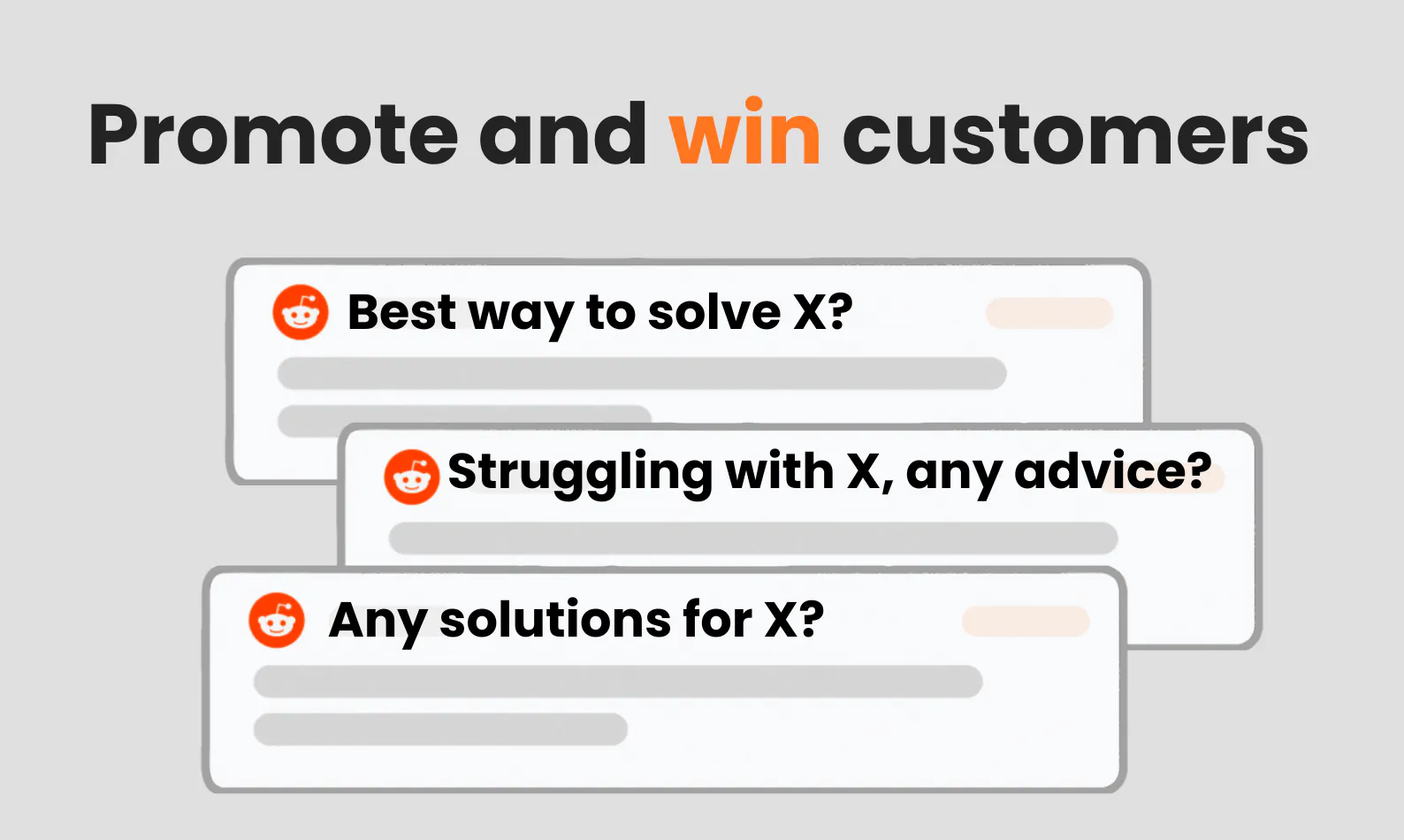 Promote and win customers

Best way to solve X?

Struggling with X, any advice?

Any solutions for X?